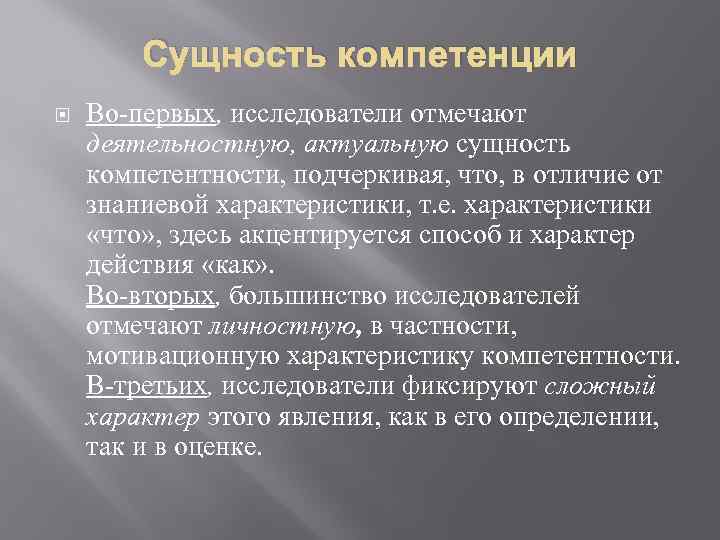 Сущность компетенции

Во-первых, исследователи отмечают деятельностную, актуальную сущность компетентности, подчеркивая, что, в отличие от знаниевой характеристики, т.е. характеристики «что», здесь акцентируется способ и характер действия «как».
Во-вторых, большинство исследователей отмечают личностную, в частности, мотивационную характеристику компетентности.
В-третьих, исследователи фиксируют сложный характер этого явления, как в его определении, так и в оценке.